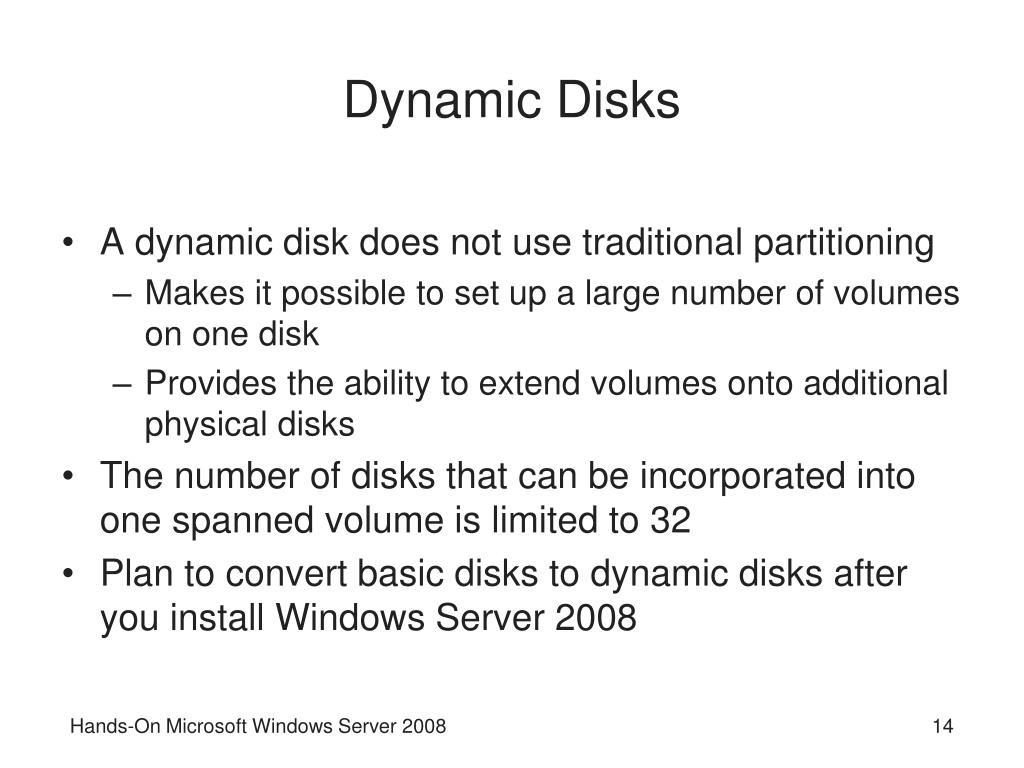 Dynamic Disks

• A dynamic disk does not use traditional partitioning
– Makes it possible to set up a large number of volumes on one disk
– Provides the ability to extend volumes onto additional physical disks
• The number of disks that can be incorporated into one spanned volume is limited to 32
• Plan to convert basic disks to dynamic disks after you install Windows Server 2008

Hands-On Microsoft Windows Server 2008

14